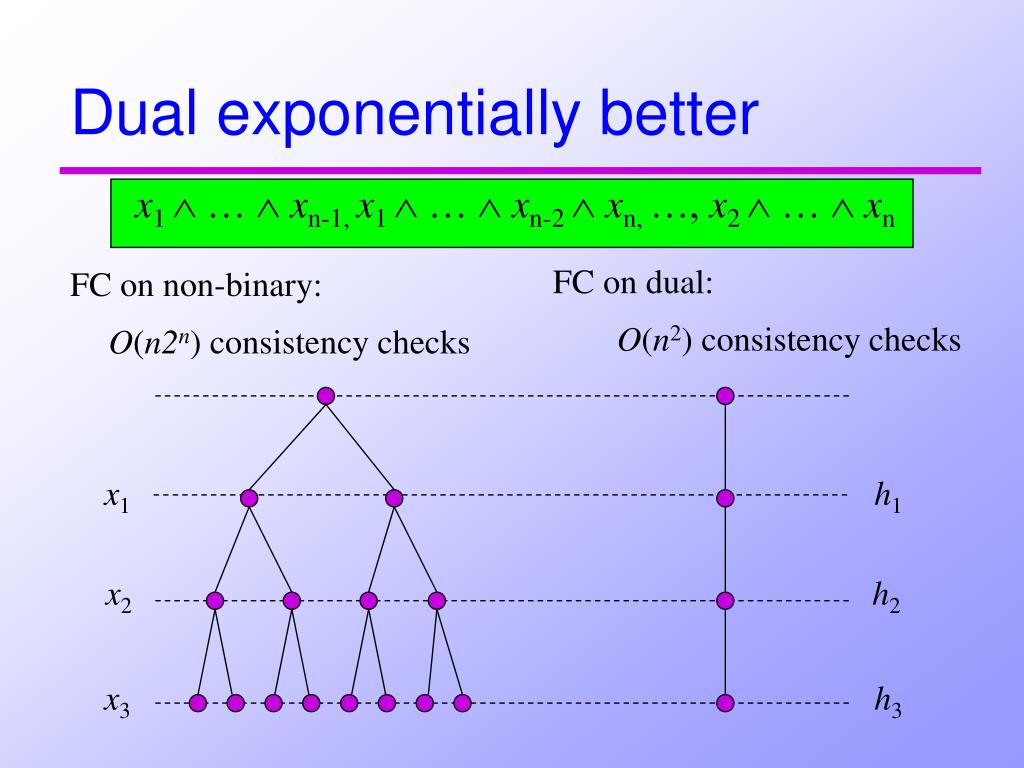 Dual exponentially better

$x_1 \wedge \ldots \wedge x_{n-1}, x_1 \wedge \ldots \wedge x_{n-2} \wedge x_n, \ldots, x_2 \wedge \ldots \wedge x_n$

FC on non-binary:

$O(n2^n)$ consistency checks

FC on dual:

$O(n^2)$ consistency checks

$x_1$

$x_2$

$x_3$

$h_1$

$h_2$

$h_3$